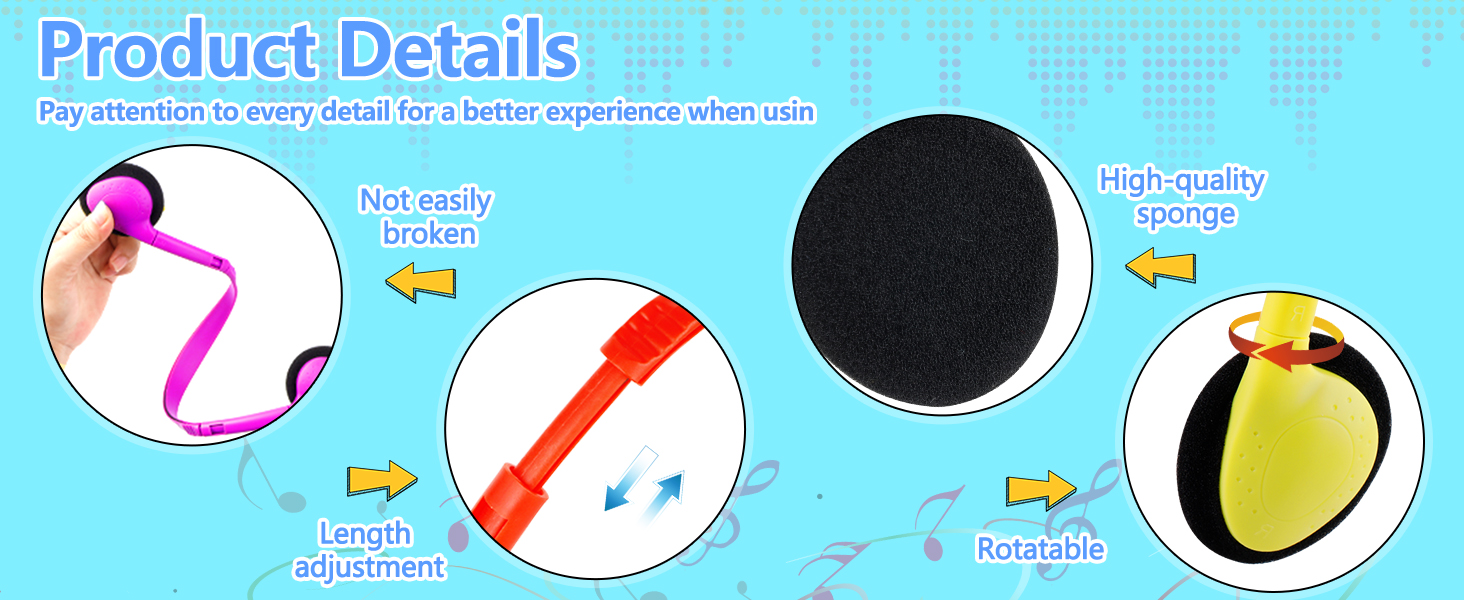 Product Details

Pay attention to every detail for a better experience when usin

Not easily broken

Length adjustment

High-quality sponge

Rotatable